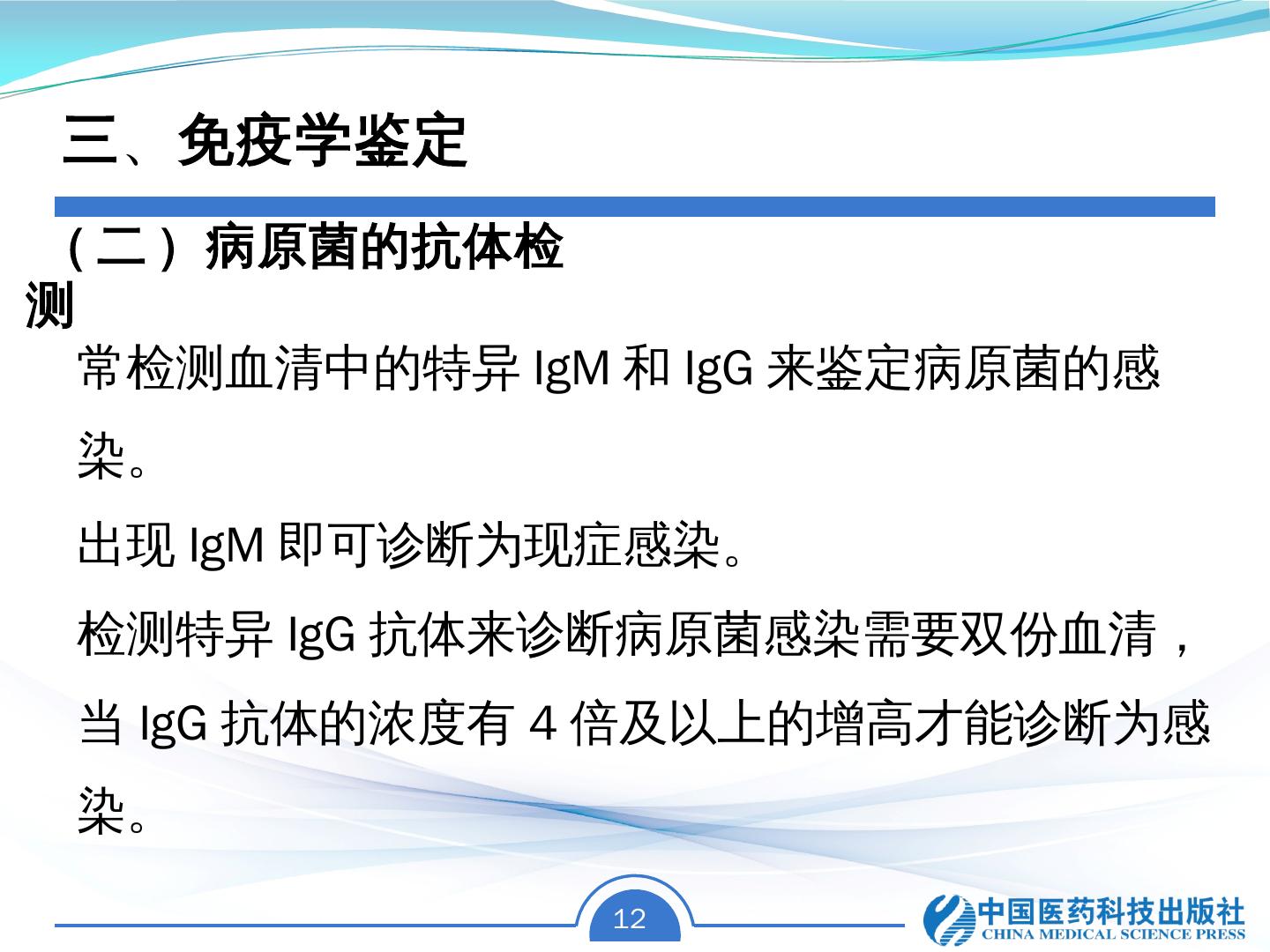 三、免疫学鉴定

（二）病原菌的抗体检测

常检测血清中的特异 IgM 和 IgG 来鉴定病原菌的感染。

出现 IgM 即可诊断为现症感染。

检测特异 IgG 抗体来诊断病原菌感染需要双份血清，当 IgG 抗体的浓度有 4 倍及以上的增高才能诊断为感染。

12

中国医药科技出版社
CHINA MEDICAL SCIENCE PRESS